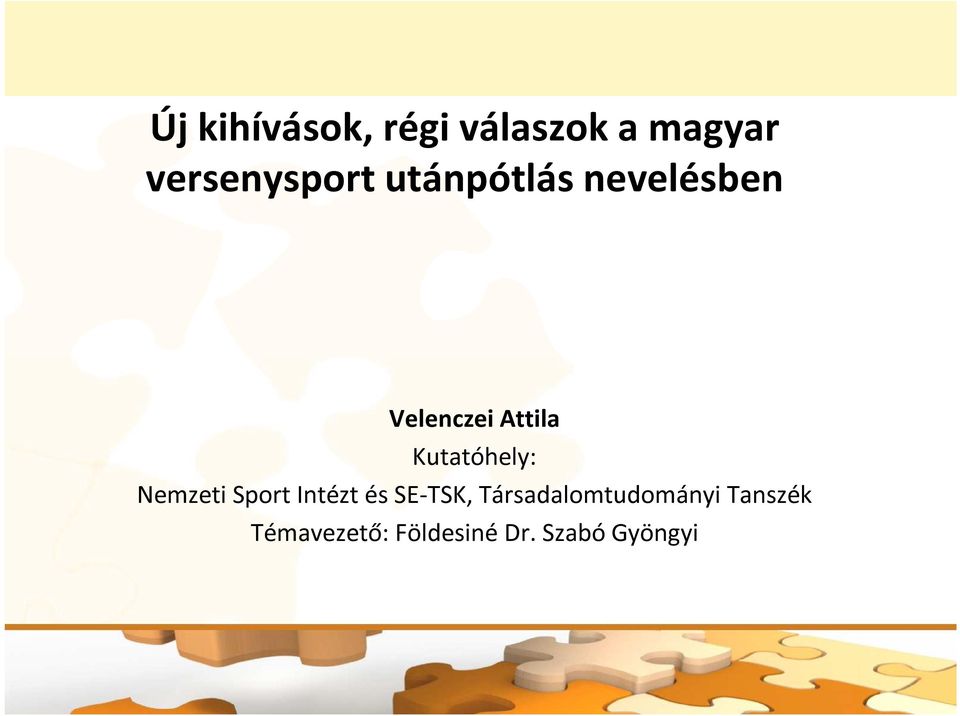 Új kihívások, régi válaszok a magyar versenysport utánpótlás nevelésben

Velenczei Attila
Kutatóhely:
Nemzeti Sport Intézt és SE-TSK, Társadalomtudományi Tanszék
Témavezető: Földesiné Dr. Szabó Gyöngyi